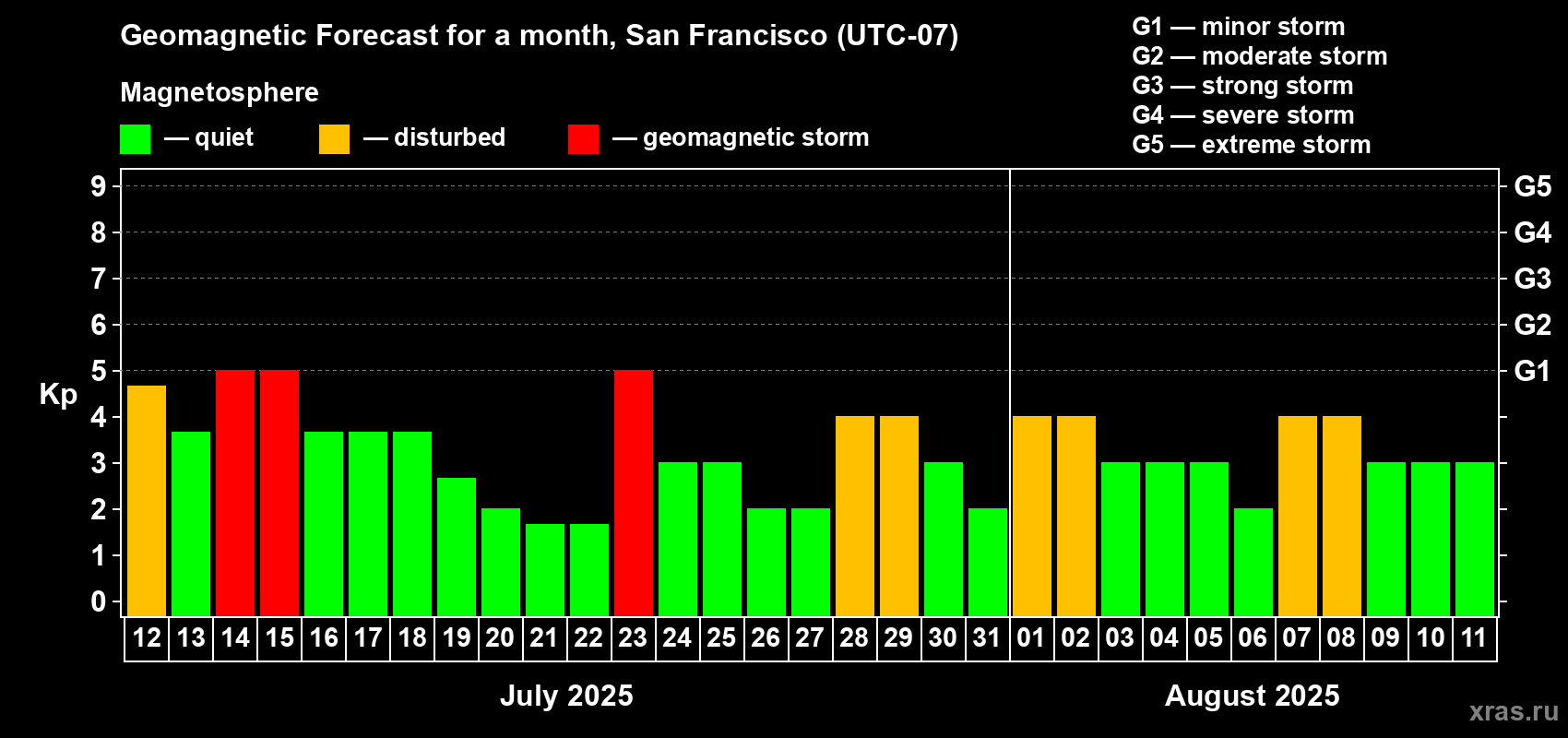 Geomagnetic Forecast for a month, San Francisco (UTC-07)

Magnetosphere

— quiet — disturbed — geomagnetic storm

G1 — minor storm
G2 — moderate storm
G3 — strong storm
G4 — severe storm
G5 — extreme storm

Kp

9 8 7 6 5 4 3 2 1 0

G5 G4 G3 G2 G1

12 13 14 15 16 17 18 19 20 21 22 23 24 25 26 27 28 29 30 31 01 02 03 04 05 06 07 08 09 10 11

July 2025

August 2025

xras.ru